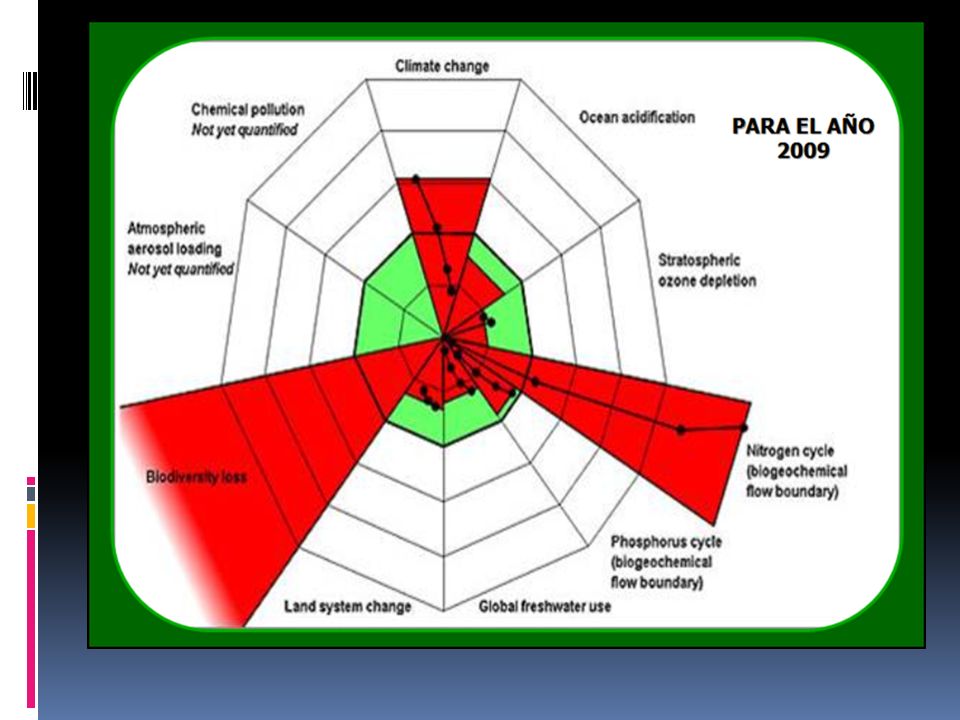 PARA EL AÑO 2009

Climate change

Ocean acidification

Stratospheric ozone depletion

Nitrogen cycle (biogeochemical flow boundary)

Phosphorus cycle (biogeochemical flow boundary)

Global freshwater use

Land system change

Biodiversity loss

Atmospheric aerosol loading
Not yet quantified

Chemical pollution
Not yet quantified